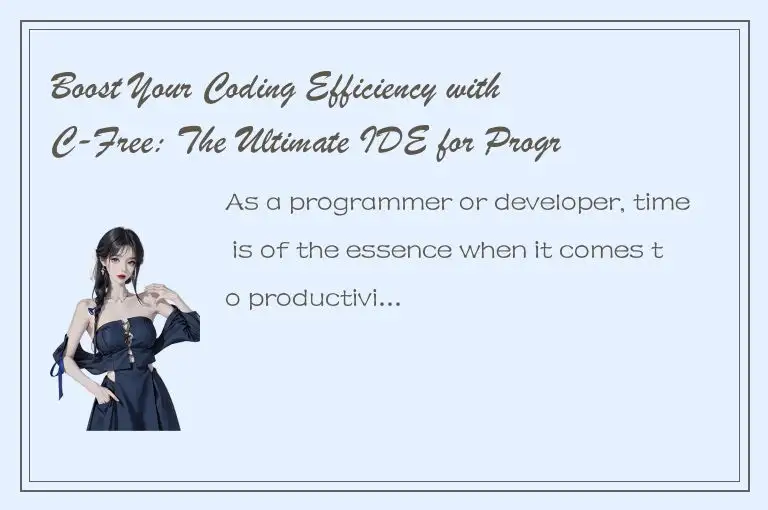 Boost Your Coding Efficiency with C-Free: The Ultimate IDE for Progr

As a programmer or developer, time is of the essence when it comes to productivi...